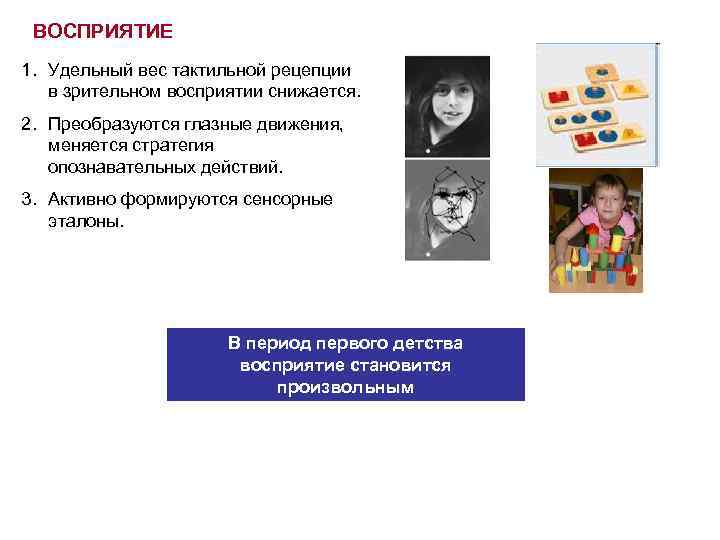 ВОСПРИЯТИЕ

1. Удельный вес тактильной рецепции в зрительном восприятии снижается.

2. Преобразуются глазные движения, меняется стратегия опознавательных действий.

3. Активно формируются сенсорные эталоны.

В период первого детства восприятие становится произвольным